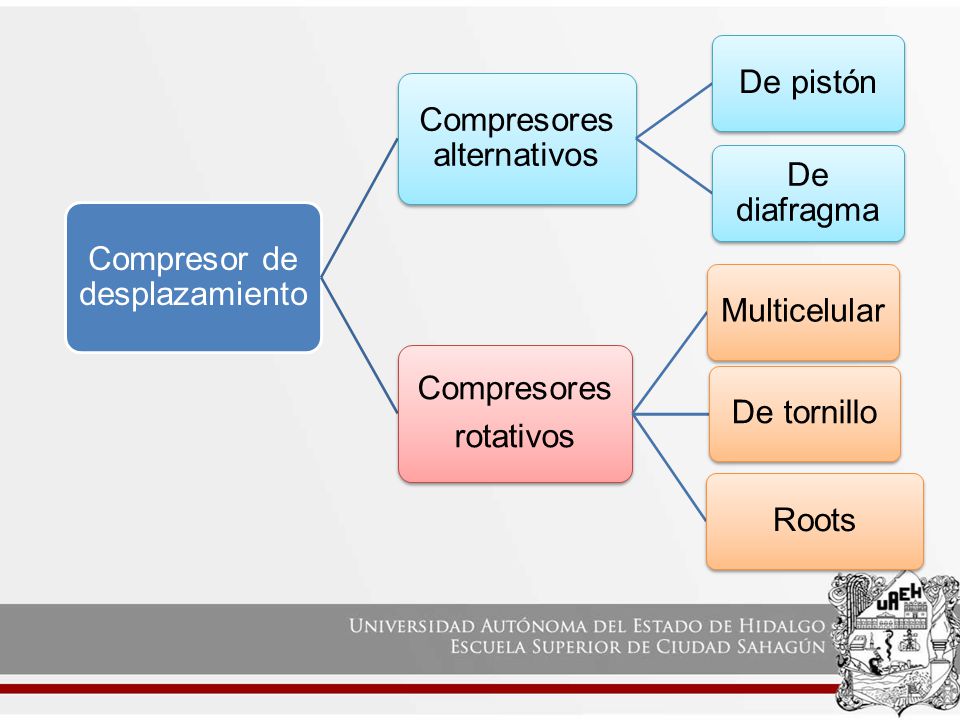 Compresor de desplazamiento

Compresores alternativos

De pistón

De diafragma

Compresores rotativos

Multicelular

De tornillo

Roots

UNIVERSIDAD AUTÓNOMA DEL ESTADO DE HIDALGO
ESCUELA SUPERIOR DE CIUDAD SAHAGÚN

UAEH